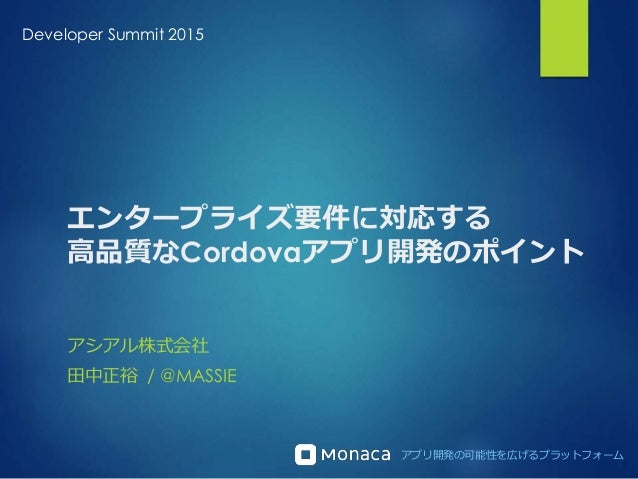 Developer Summit 2015

エンタープライズ要件に対応する
高品質なCordovaアプリ開発のポイント

アシアル株式会社
田中正裕 / @MASSIE

Monaca アプリ開発の可能性を広げるプラットフォーム